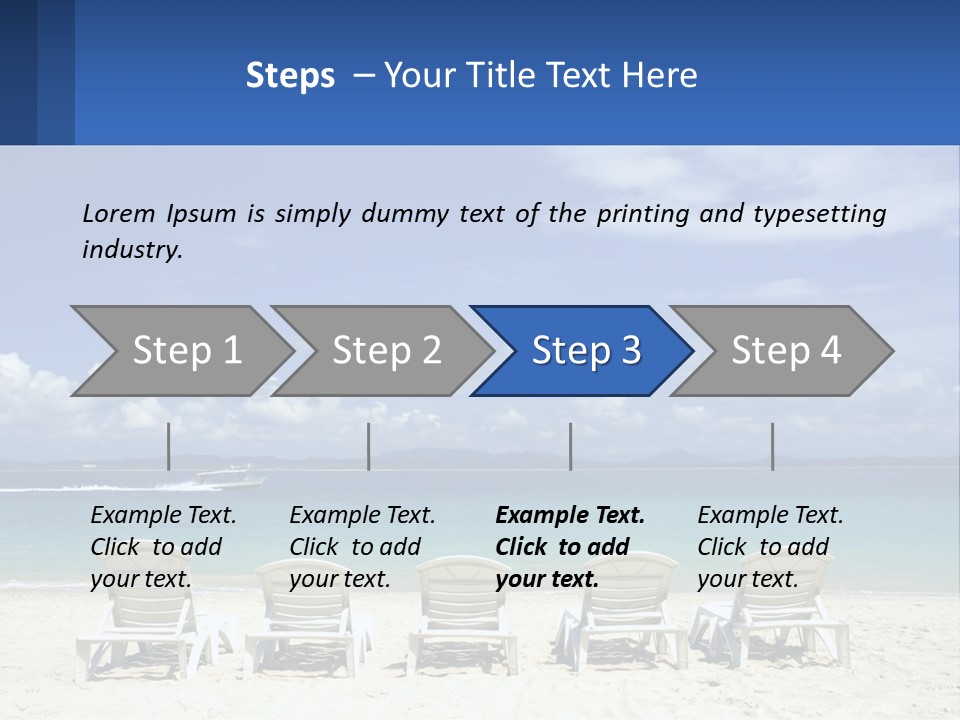 Steps – Your Title Text Here

Lorem Ipsum is simply dummy text of the printing and typesetting industry.

Step 1

Step 2

Step 3

Step 4

Example Text. Click to add your text.

Example Text. Click to add your text.

Example Text. Click to add your text.

Example Text. Click to add your text.